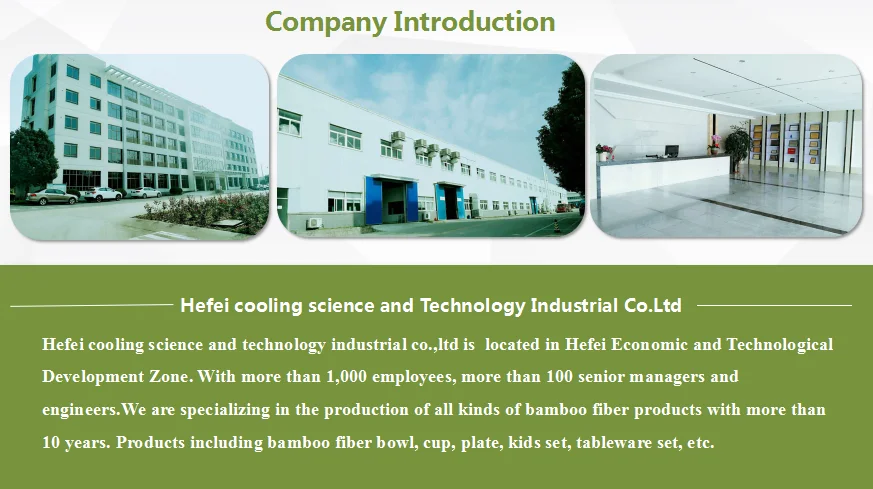 Company Introduction

Hefei cooling science and Technology Industrial Co.Ltd

Hefei cooling science and technology industrial co.,ltd is located in Hefei Economic and Technological Development Zone. With more than 1,000 employees, more than 100 senior managers and engineers.We are specializing in the production of all kinds of bamboo fiber products with more than 10 years. Products including bamboo fiber bowl, cup, plate, kids set, tableware set, etc.